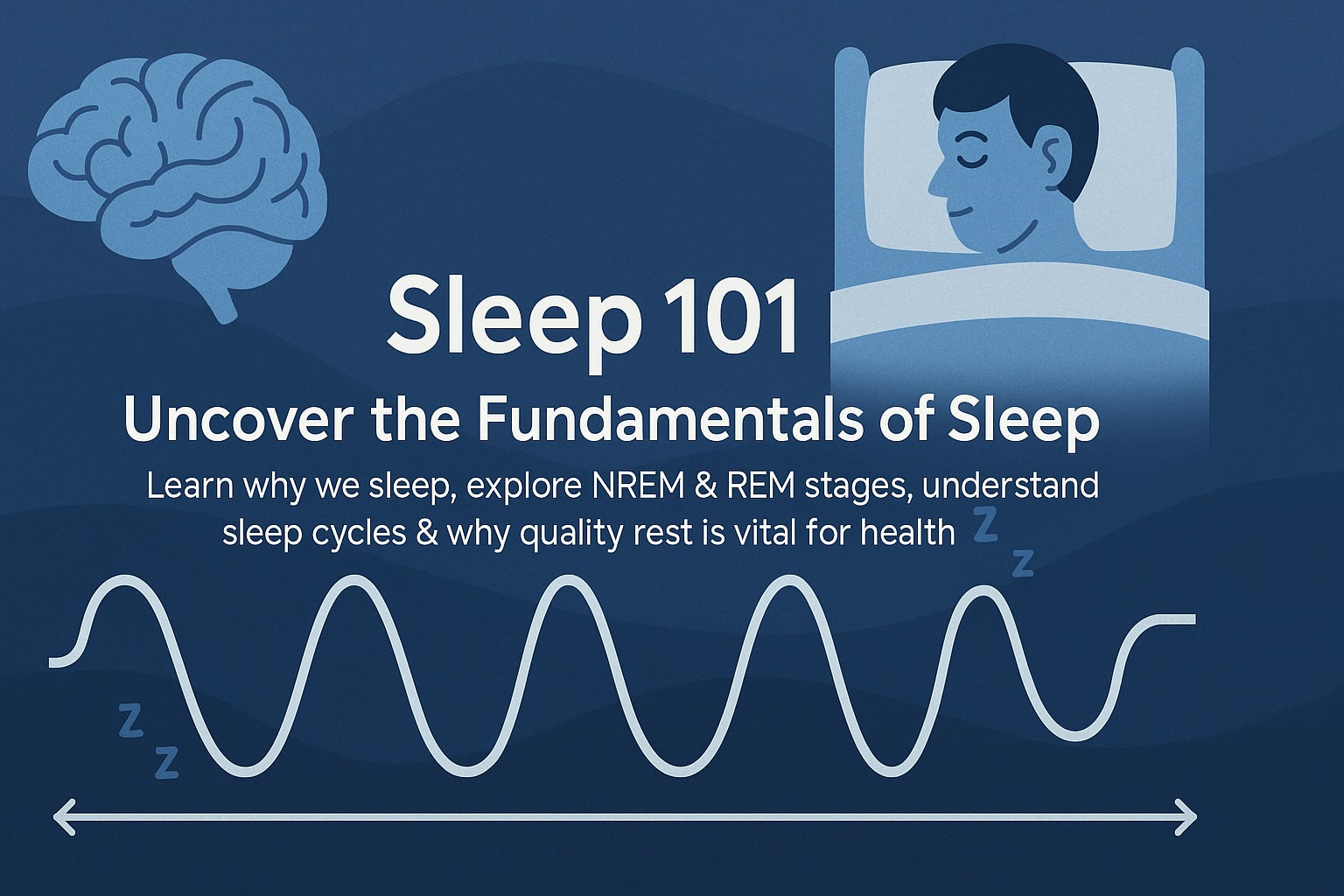 Sleep 101

Uncover the Fundamentals of Sleep

Learn why we sleep, explore NREM & REM stages, understand sleep cycles & why quality rest is vital for health

Z
Z

Z
Z